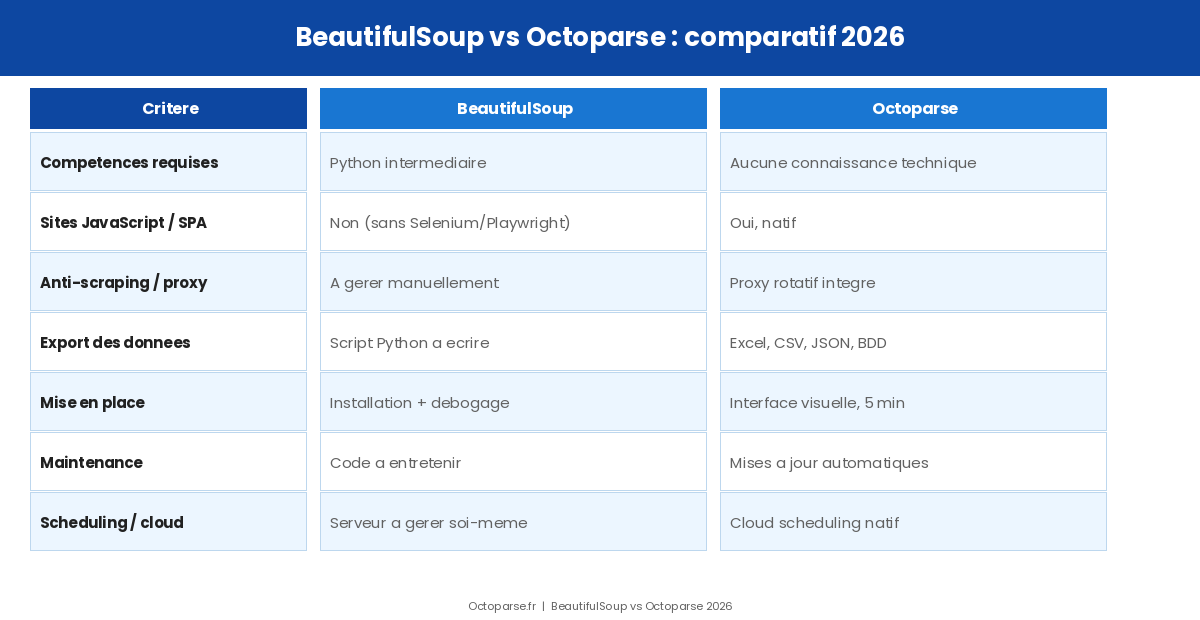 BeautifulSoup vs Octoparse : comparatif 2026

| Critere | BeautifulSoup | Octoparse |
|---|---|---|
| Competences requises | Python intermediaire | Aucune connaissance technique |
| Sites JavaScript / SPA | Non (sans Selenium/Playwright) | Oui, natif |
| Anti-scraping / proxy | A gerer manuellement | Proxy rotatif integre |
| Export des donnees | Script Python a ecrire | Excel, CSV, JSON, BDD |
| Mise en place | Installation + debogage | Interface visuelle, 5 min |
| Maintenance | Code a entretenir | Mises a jour automatiques |
| Scheduling / cloud | Serveur a gerer soi-meme | Cloud scheduling natif |

Octoparse.fr | BeautifulSoup vs Octoparse 2026